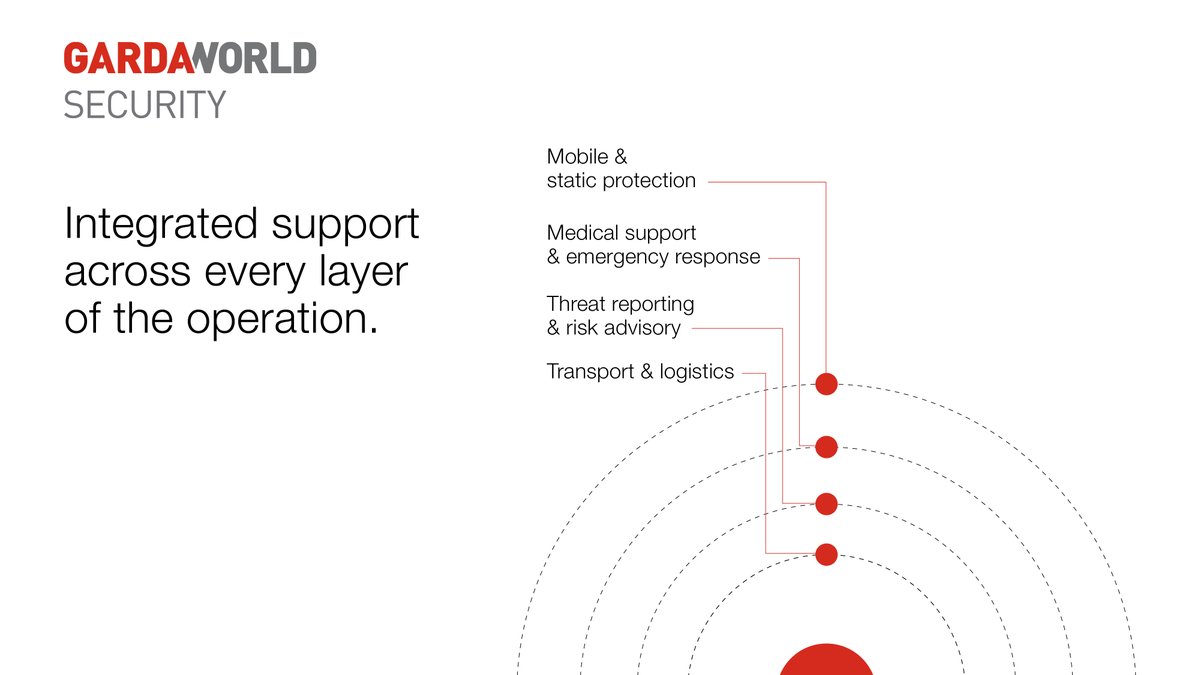 GARDAWORLD
SECURITY

Integrated support across every layer of the operation.

Mobile & static protection

Medical support & emergency response

Threat reporting & risk advisory

Transport & logistics